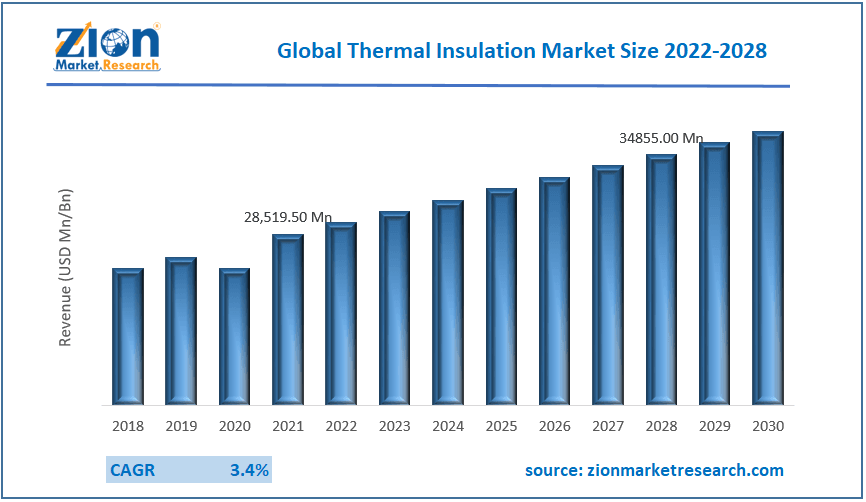 Zion Market.Research

Global Thermal Insulation Market Size 2022-2028

Revenue (USD Mn/Bn)

28,519.50 Mn

34855.00 Mn

2018 2019 2020 2021 2022 2023 2024 2025 2026 2027 2028 2029 2030

CAGR 3.4%

source: zionmarketresearch.com